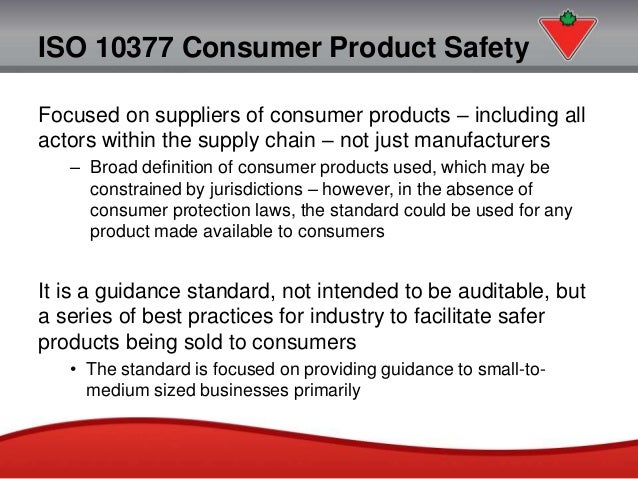 ISO 10377 Consumer Product Safety

Focused on suppliers of consumer products – including all actors within the supply chain – not just manufacturers

– Broad definition of consumer products used, which may be constrained by jurisdictions – however, in the absence of consumer protection laws, the standard could be used for any product made available to consumers

It is a guidance standard, not intended to be auditable, but a series of best practices for industry to facilitate safer products being sold to consumers

• The standard is focused on providing guidance to small-to-medium sized businesses primarily